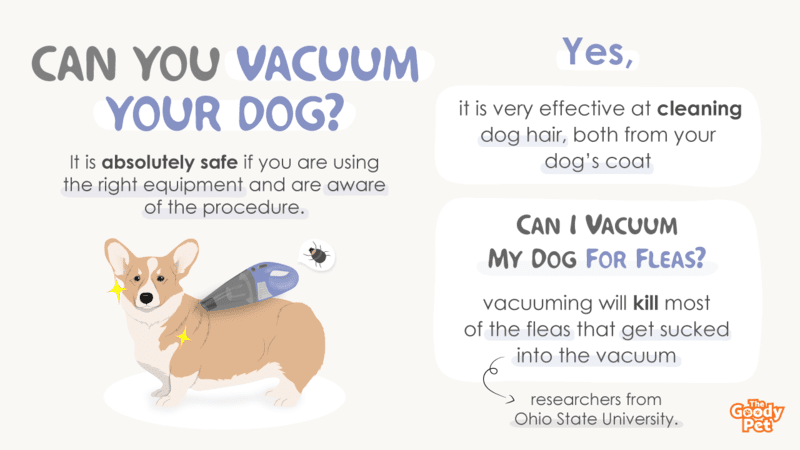 CAN YOU VACUUM YOUR DOG?

It is absolutely safe if you are using the right equipment and are aware of the procedure.

Yes,

it is very effective at cleaning dog hair, both from your dog's coat

CAN I VACUUM MY DOG FOR FLEAS?

vacuuming will kill most of the fleas that get sucked into the vacuum

researchers from Ohio State University.

The Goody Pet